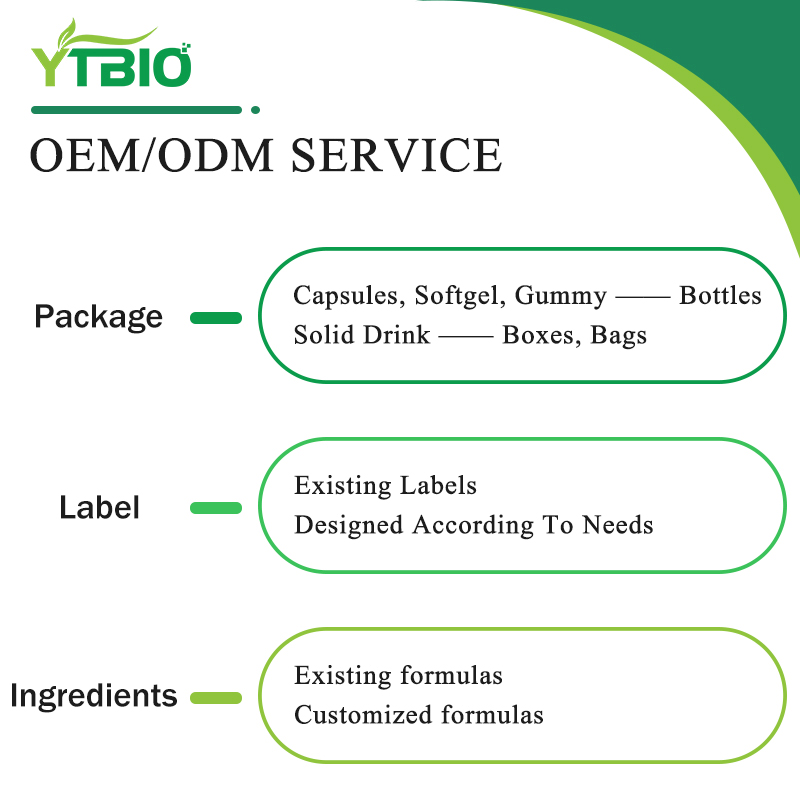 YTBIO

OEM/ODM SERVICE

Package

Capsules, Softgel, Gummy —— Bottles
Solid Drink —— Boxes, Bags

Label

Existing Labels
Designed According To Needs

Ingredients

Existing formulas
Customized formulas